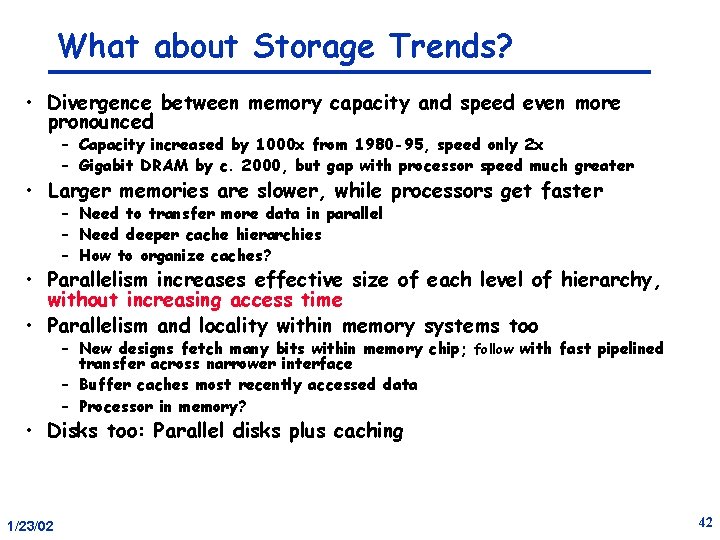 What about Storage Trends?

• Divergence between memory capacity and speed even more pronounced
  – Capacity increased by 1000x from 1980-95, speed only 2x
  – Gigabit DRAM by c. 2000, but gap with processor speed much greater

• Larger memories are slower, while processors get faster
  – Need to transfer more data in parallel
  – Need deeper cache hierarchies
  – How to organize caches?

• Parallelism increases effective size of each level of hierarchy, without increasing access time

• Parallelism and locality within memory systems too
  – New designs fetch many bits within memory chip; follow with fast pipelined transfer across narrower interface
  – Buffer caches most recently accessed data
  – Processor in memory?

• Disks too: Parallel disks plus caching

1/23/02

42